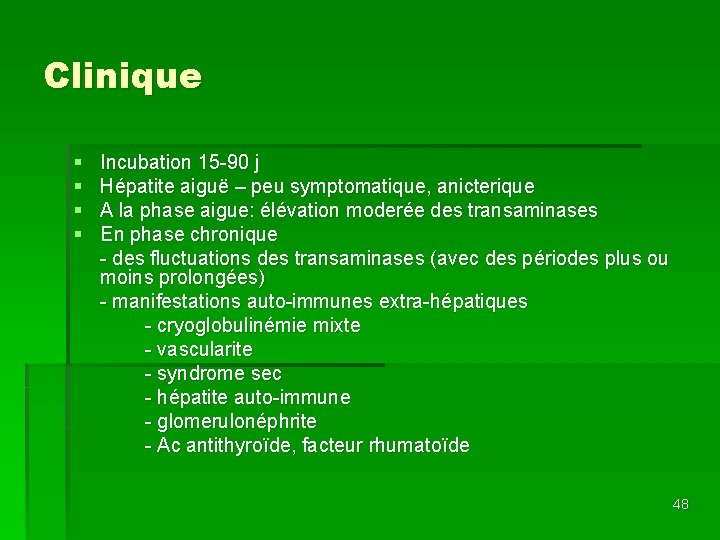 Clinique

▪ Incubation 15-90 j
▪ Hépatite aiguë – peu symptomatique, anicterique
▪ A la phase aigue: élévation moderée des transaminases
▪ En phase chronique
- des fluctuations des transaminases (avec des périodes plus ou moins prolongées)
- manifestations auto-immunes extra-hépatiques
- cryoglobulinémie mixte
- vascularite
- syndrome sec
- hépatite auto-immune
- glomerulonéphrite
- Ac antithyroïde, facteur rhumatoïde

48